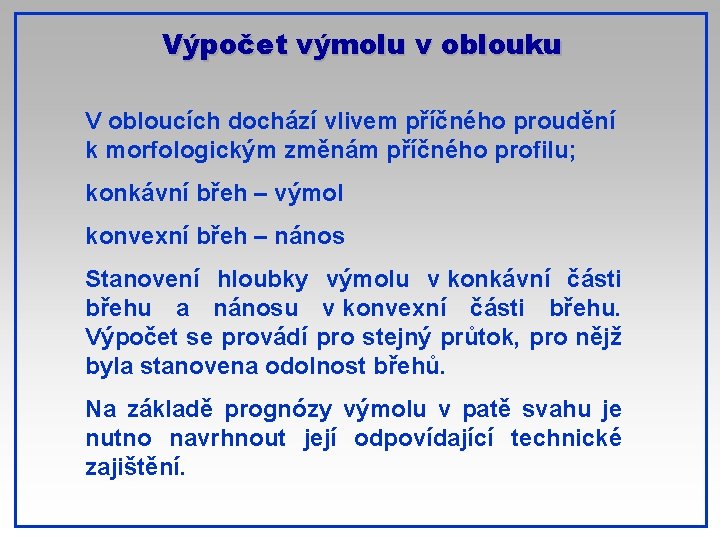 Výpočet výmolu v oblouku

V obloucích dochází vlivem příčného proudění k morfologickým změnám příčného profilu;

konkávní břeh – výmol

konvexní břeh – nános

Stanovení hloubky výmolu v konkávní části břehu a nánosu v konvexní části břehu. Výpočet se provádí pro stejný průtok, pro nějž byla stanovena odolnost břehů.

Na základě prognózy výmolu v patě svahu je nutno navrhnout její odpovídající technické zajištění.